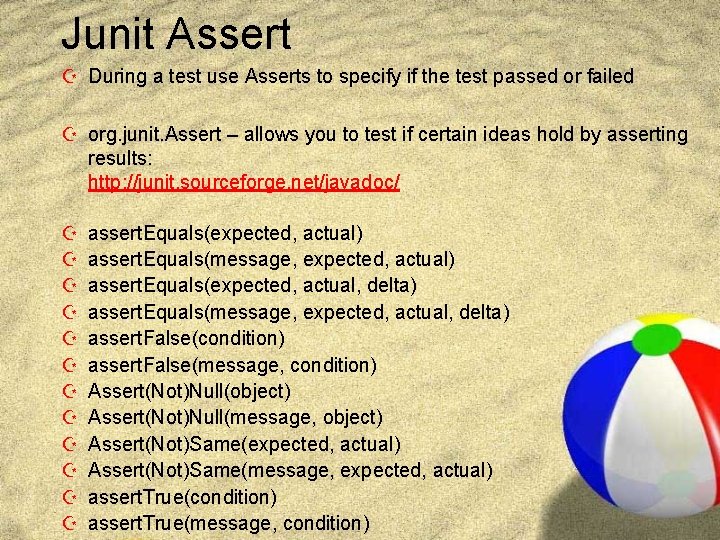 Junit Assert

During a test use Asserts to specify if the test passed or failed

org.junit.Assert – allows you to test if certain ideas hold by asserting results:
http://junit.sourceforge.net/javadoc/

assertEquals(expected, actual)
assertEquals(message, expected, actual)
assertEquals(expected, actual, delta)
assertEquals(message, expected, actual, delta)
assertFalse(condition)
assertFalse(message, condition)
Assert(Not)Null(object)
Assert(Not)Null(message, object)
Assert(Not)Same(expected, actual)
Assert(Not)Same(message, expected, actual)
assertTrue(condition)
assertTrue(message, condition)